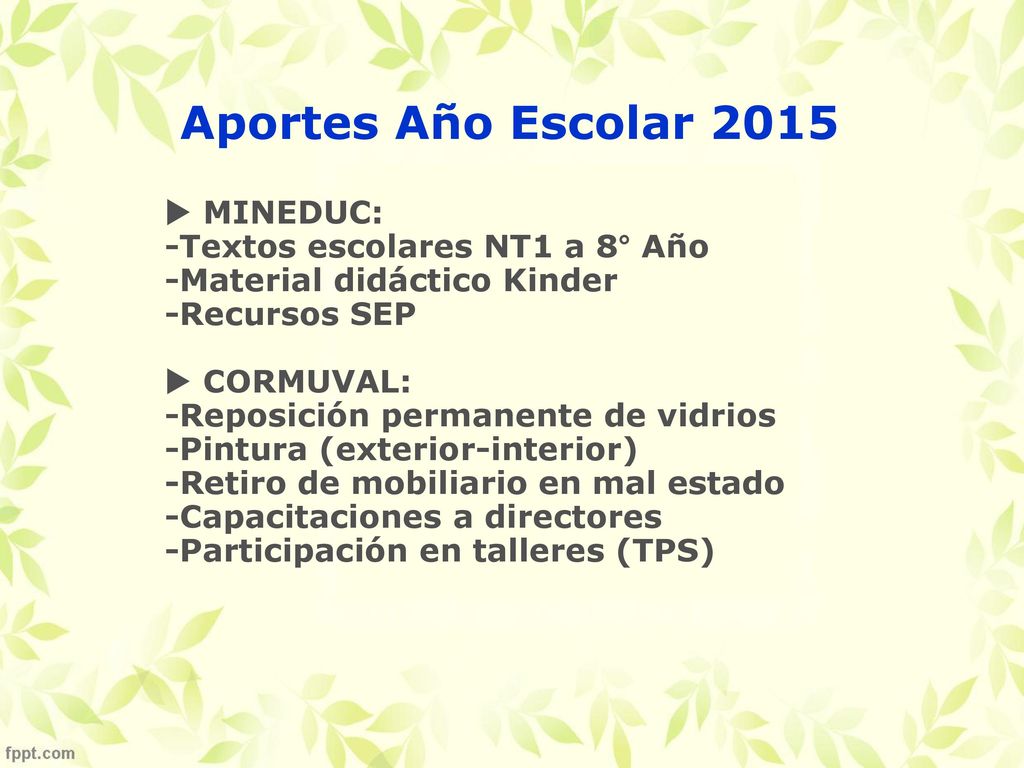 Aportes Año Escolar 2015

▶ MINEDUC:
-Textos escolares NT1 a 8° Año
-Material didáctico Kinder
-Recursos SEP

▶ CORMUVAL:
-Reposición permanente de vidrios
-Pintura (exterior-interior)
-Retiro de mobiliario en mal estado
-Capacitaciones a directores
-Participación en talleres (TPS)

fppt.com